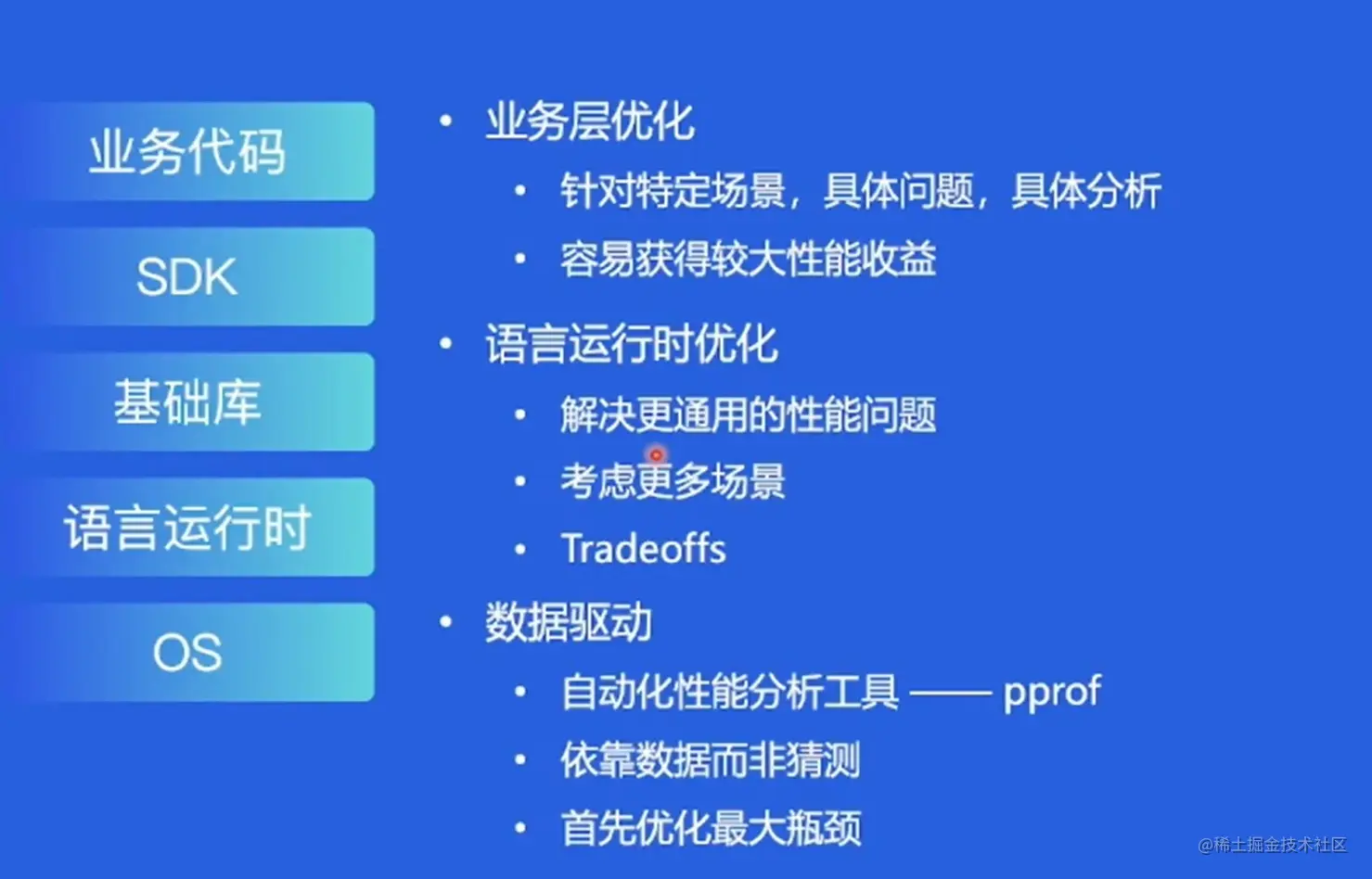 业务代码

SDK

基础库

语言运行时

OS

• 业务层优化
  • 针对特定场景，具体问题，具体分析
  • 容易获得较大性能收益
• 语言运行时优化
  • 解决更通用的性能问题
  • 考虑更多场景
  • Tradeoffs
• 数据驱动
  • 自动化性能分析工具 —— pprof
  • 依靠数据而非猜测
  • 首先优化最大瓶颈

@稀土掘金技术社区